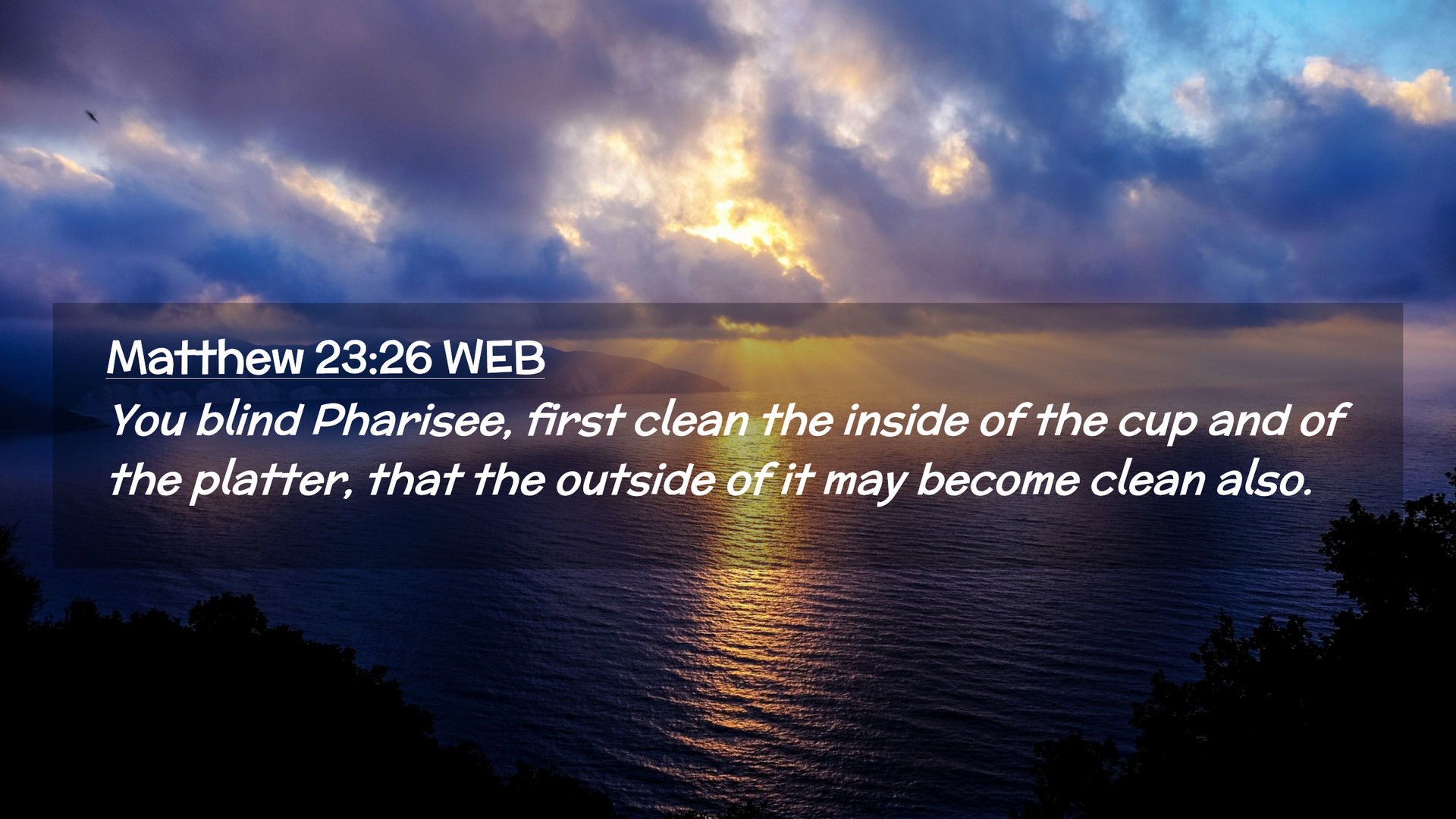 Matthew 23:26 WEB

You blind Pharisee, first clean the inside of the cup and of the platter, that the outside of it may become clean also.